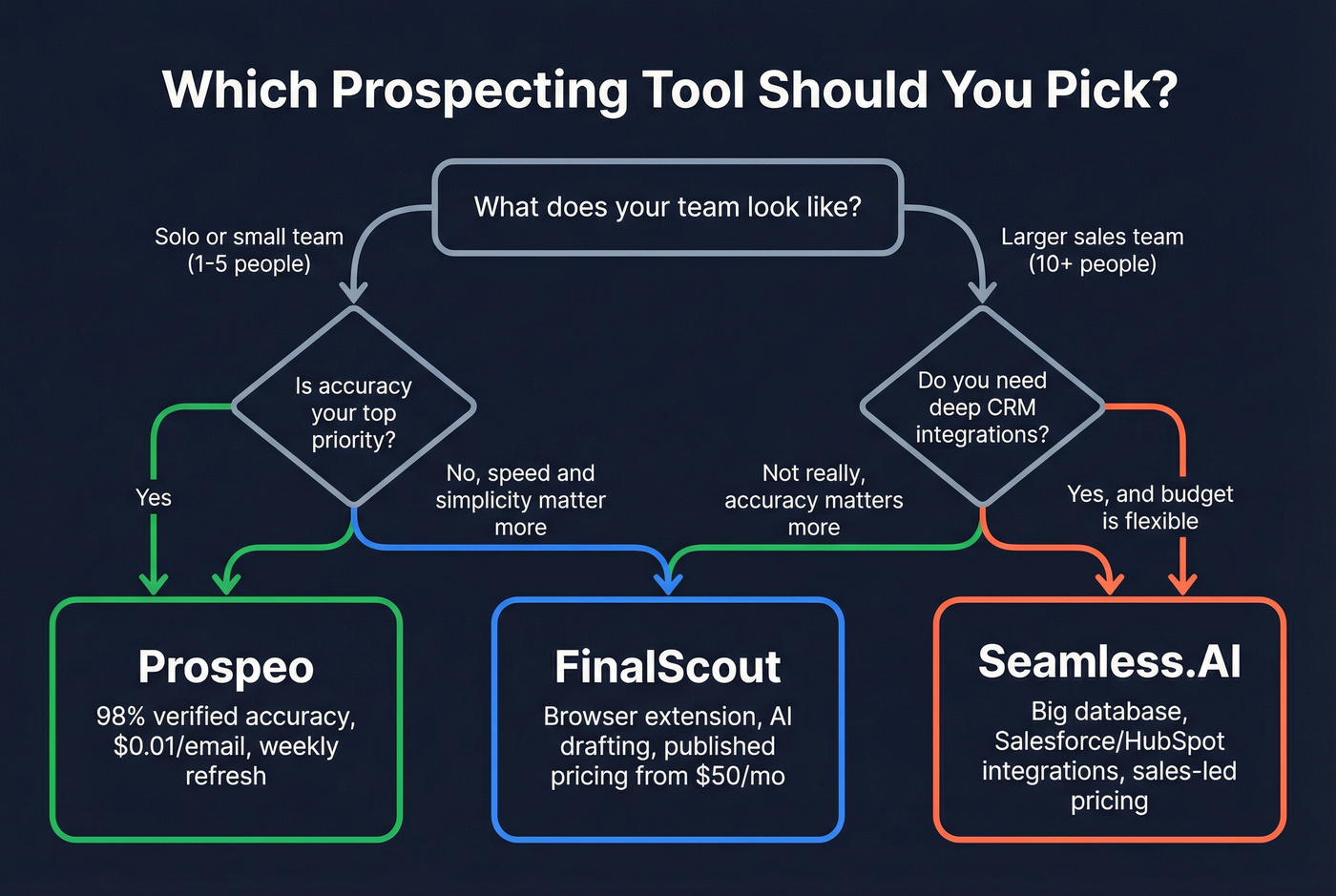 Which Prospecting Tool Should You Pick?

What does your team look like?

Solo or small team (1-5 people)

Larger sales team (10+ people)

Is accuracy your top priority?

Do you need deep CRM integrations?

Yes

No, speed and simplicity matter more

Not really, accuracy matters more

Yes, and budget is flexible

Prospeo

98% verified accuracy, \$0.01/email, weekly refresh

FinalScout

Browser extension, AI drafting, published pricing from \$50/mo

Seamless.AI

Big database, Salesforce/HubSpot integrations, sales-led pricing